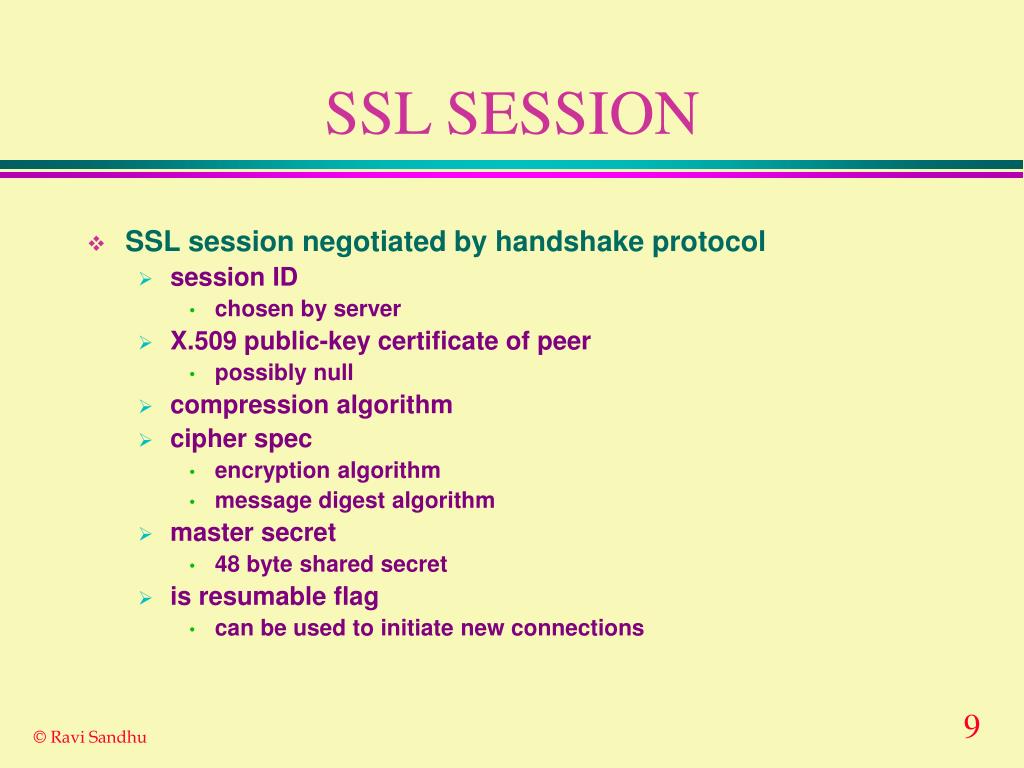 SSL SESSION

❖ SSL session negotiated by handshake protocol
➢ session ID
• chosen by server
➢ X.509 public-key certificate of peer
• possibly null
➢ compression algorithm
➢ cipher spec
• encryption algorithm
• message digest algorithm
➢ master secret
• 48 byte shared secret
➢ is resumable flag
• can be used to initiate new connections

© Ravi Sandhu

9